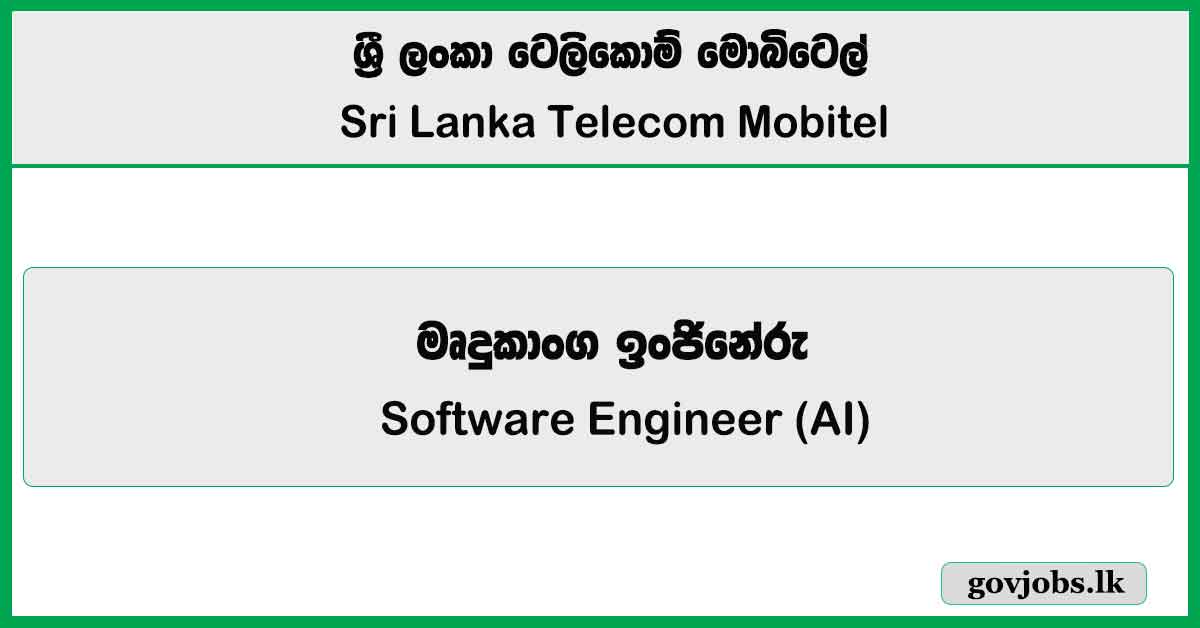 ශ්‍රී ලංකා ටෙලිකොම් මොබිටෙල්

Sri Lanka Telecom Mobitel

මෘදුකාංග ඉංජිනේරු

Software Engineer (AI)

govjobs.lk